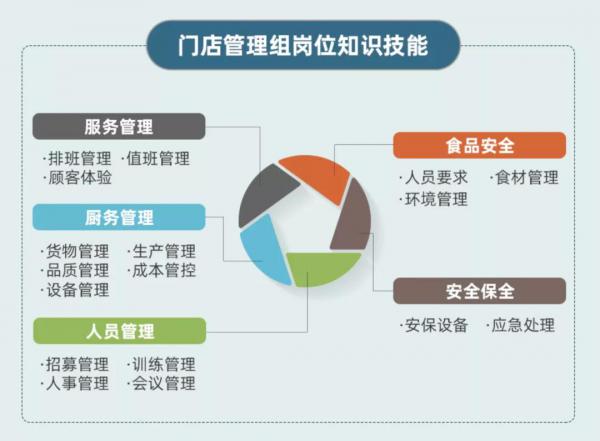 门店管理组岗位知识技能

服务管理
·排班管理 ·值班管理
·顾客体验

厨务管理
·货物管理 ·生产管理
·品质管理 ·成本管控
·设备管理

人员管理
·招募管理 ·训练管理
·人事管理 ·会议管理

食品安全
·人员要求 ·食材管理
·环境管理

安全保全
·安保设备 ·应急处理